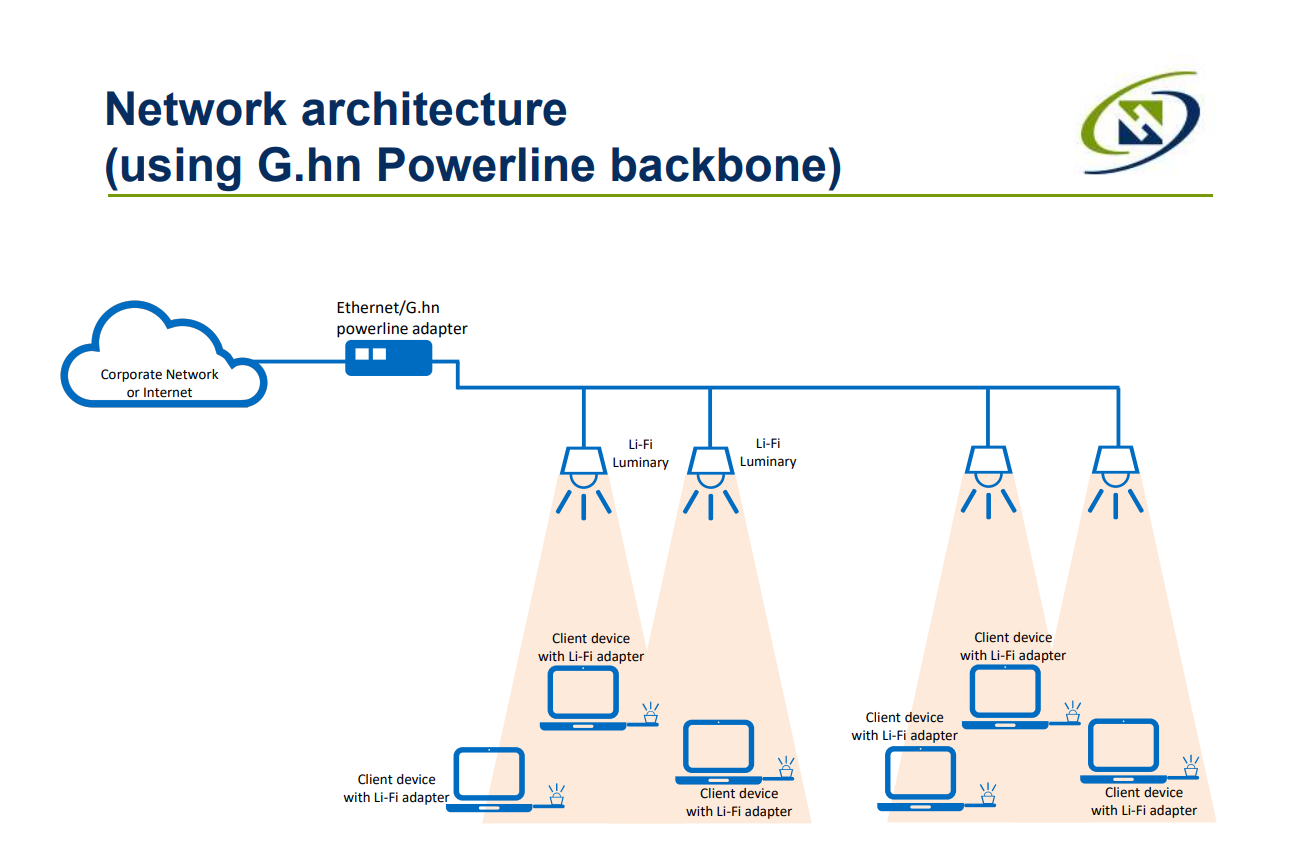 Network architecture
(using G.hn Powerline backbone)

Corporate Network or Internet

Ethernet/G.hn powerline adapter

Li-Fi Luminary

Li-Fi Luminary

Client device with Li-Fi adapter

Client device with Li-Fi adapter

Client device with Li-Fi adapter

Client device with Li-Fi adapter

Client device with Li-Fi adapter

Client device with Li-Fi adapter